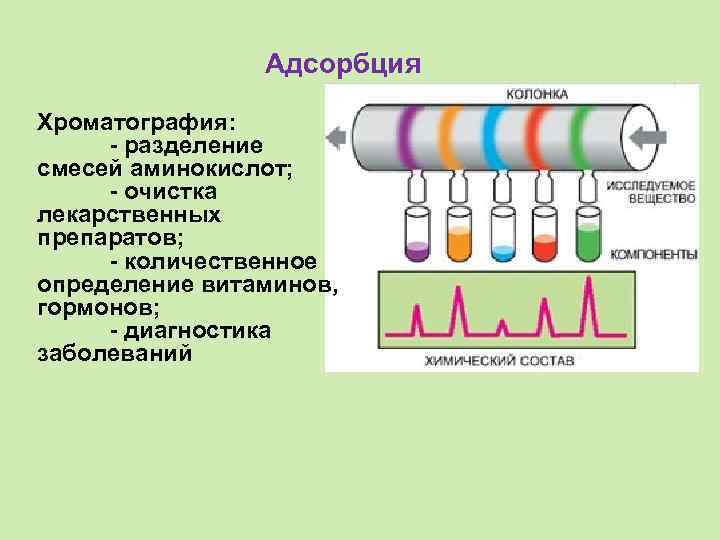 Адсорбция

Хроматография:
- разделение смесей аминокислот;
- очистка лекарственных препаратов;
- количественное определение витаминов, гормонов;
- диагностика заболеваний

КОЛОНКА

ИССЛЕДУЕМОЕ ВЕЩЕСТВО

КОМПОНЕНТЫ

ХИМИЧЕСКИЙ СОСТАВ